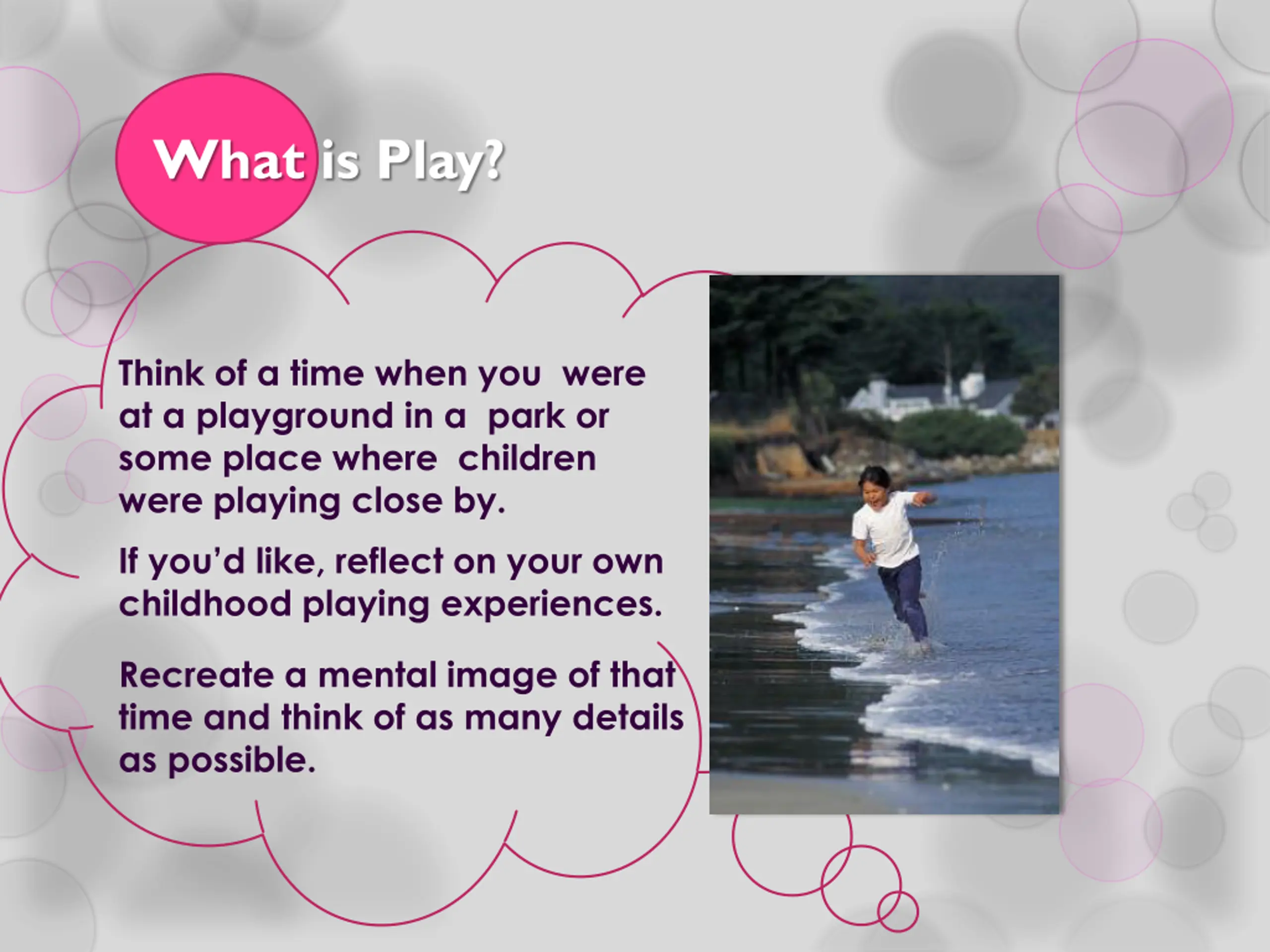 What is Play?

Think of a time when you were at a playground in a park or some place where children were playing close by.

If you'd like, reflect on your own childhood playing experiences.

Recreate a mental image of that time and think of as many details as possible.